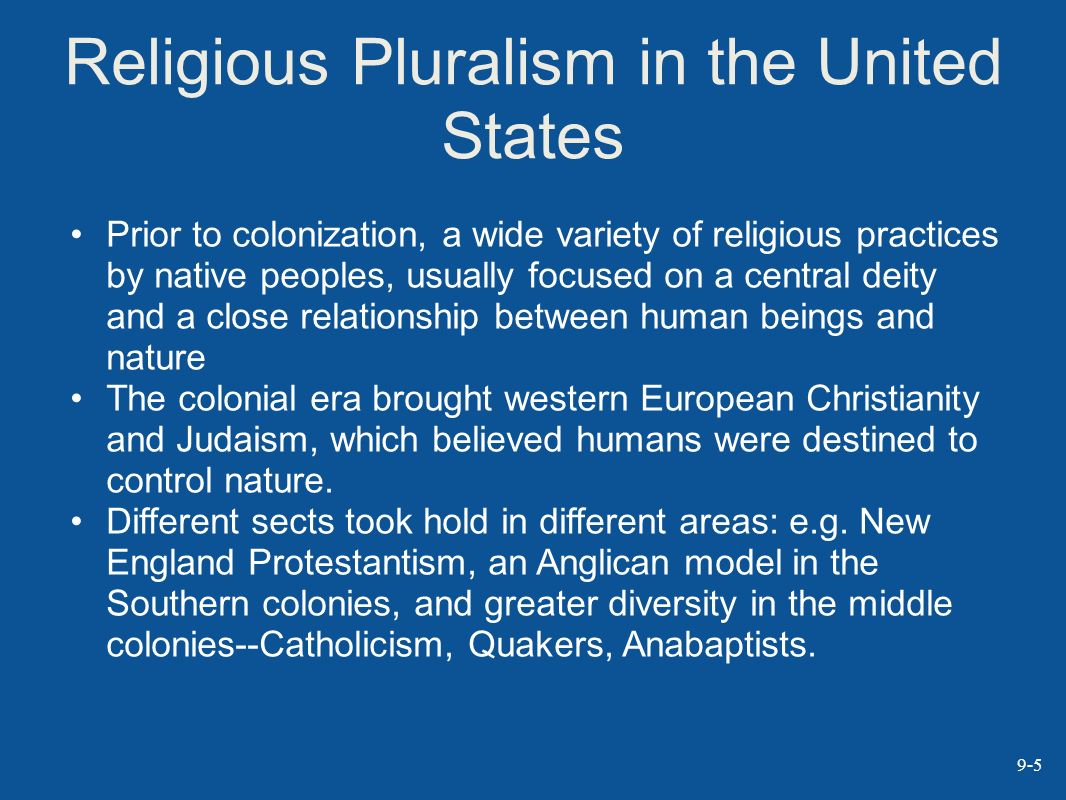 Religious Pluralism in the United States

• Prior to colonization, a wide variety of religious practices by native peoples, usually focused on a central deity and a close relationship between human beings and nature
• The colonial era brought western European Christianity and Judaism, which believed humans were destined to control nature.
• Different sects took hold in different areas: e.g. New England Protestantism, an Anglican model in the Southern colonies, and greater diversity in the middle colonies--Catholicism, Quakers, Anabaptists.

9-5